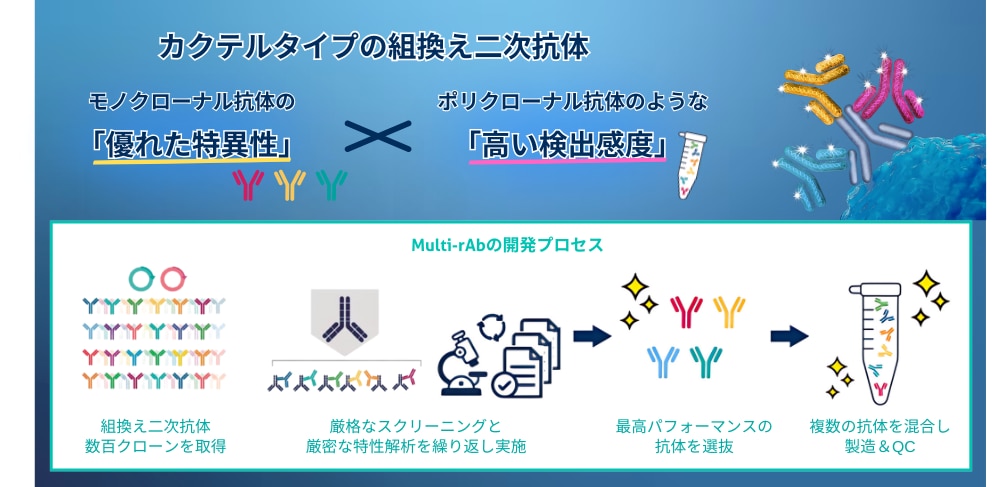 カクテルタイプの組換え二次抗体

モノクローナル抗体の
「優れた特異性」

ポリクローナル抗体のような
「高い検出感度」

Multi-rAbの開発プロセス

組換え二次抗体
数百クローンを取得

厳格なスクリーニングと
厳密な特性解析を繰り返し実施

最高パフォーマンスの
抗体を選抜

複数の抗体を混合し
製造＆QC